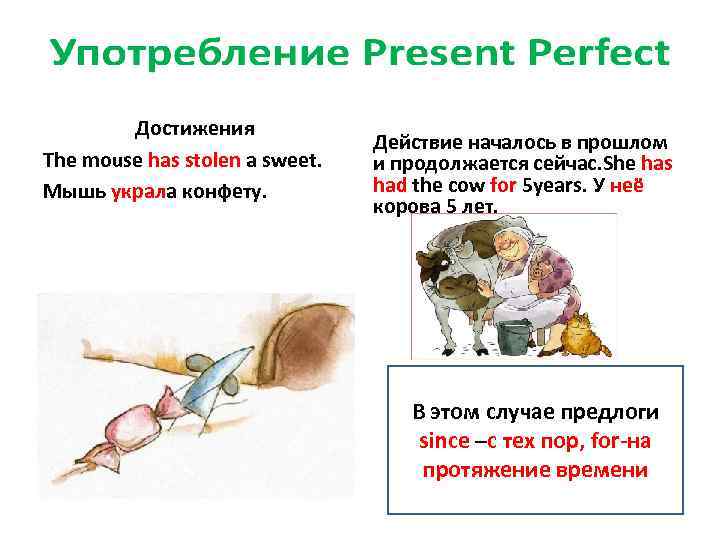 Употребление Present Perfect

Достижения
The mouse has stolen a sweet.
Мышь украла конфету.

Действие началось в прошлом и продолжается сейчас.She has had the cow for 5years. У неё корова 5 лет.

В этом случае предлоги since –с тех пор, for-на протяжение времени